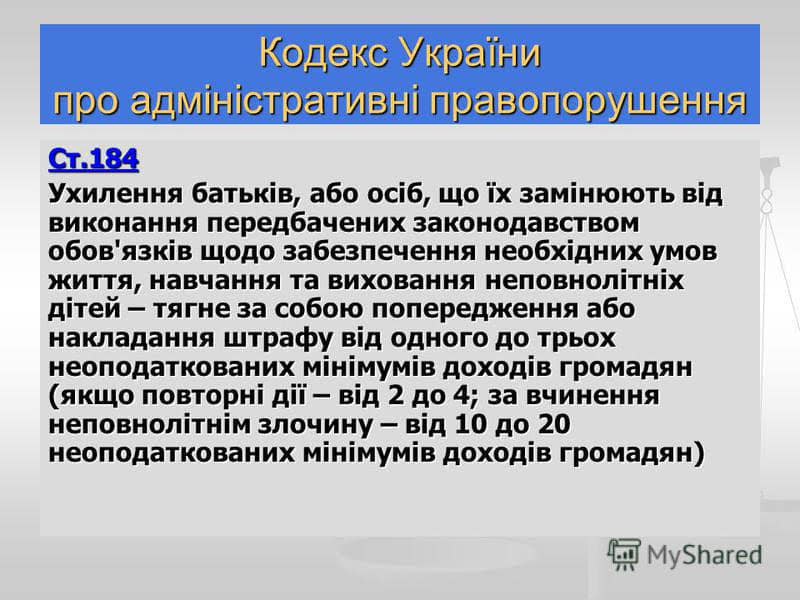 Кодекс України
про адміністративні правопорушення

Ст.184

Ухилення батьків, або осіб, що їх замінюють від виконання передбачених законодавством обов'язків щодо забезпечення необхідних умов життя, навчання та виховання неповнолітніх дітей – тягне за собою попередження або накладання штрафу від одного до трьох неоподаткованих мінімумів доходів громадян (якщо повторні дії – від 2 до 4; за вчинення неповнолітнім злочину – від 10 до 20 неоподаткованих мінімумів доходів громадян)

MyShared